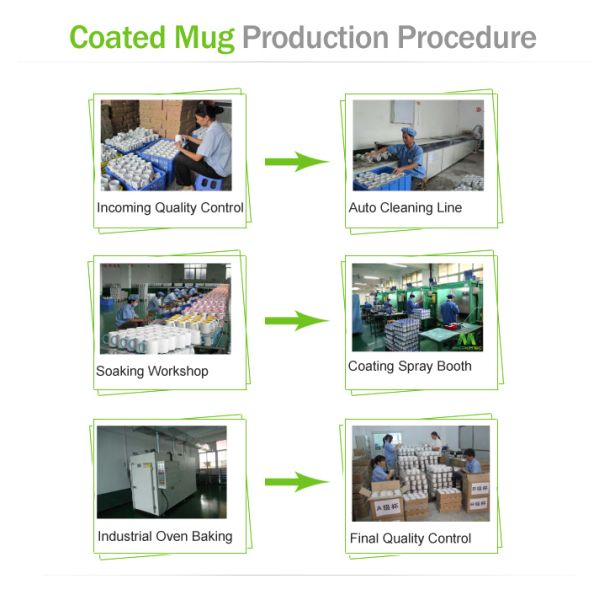 Coated Mug Production Procedure

Incoming Quality Control

Auto Cleaning Line

Soaking Workshop

Coating Spray Booth

Industrial Oven Baking

Final Quality Control